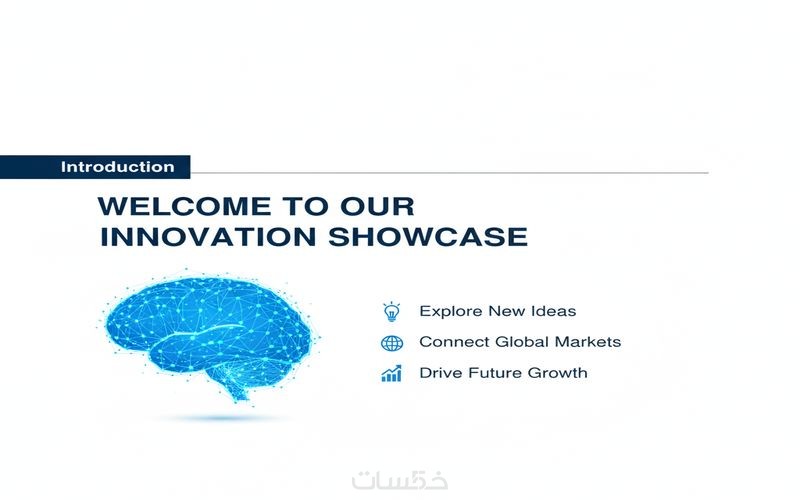 Introduction

WELCOME TO OUR INNOVATION SHOWCASE

Explore New Ideas

Connect Global Markets

Drive Future Growth

خمسات